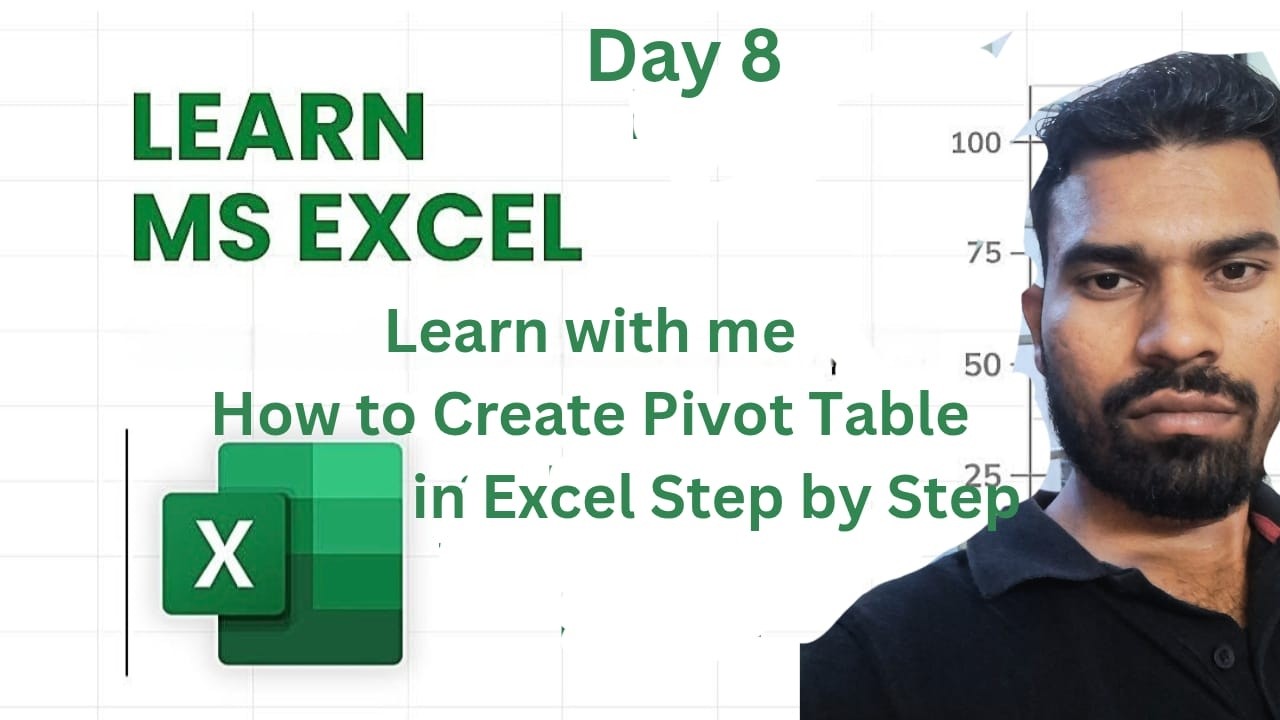 Day 8

LEARN
MS EXCEL

100
75
50
25

Learn with me
How to Create Pivot Table
in Excel Step by Step

X